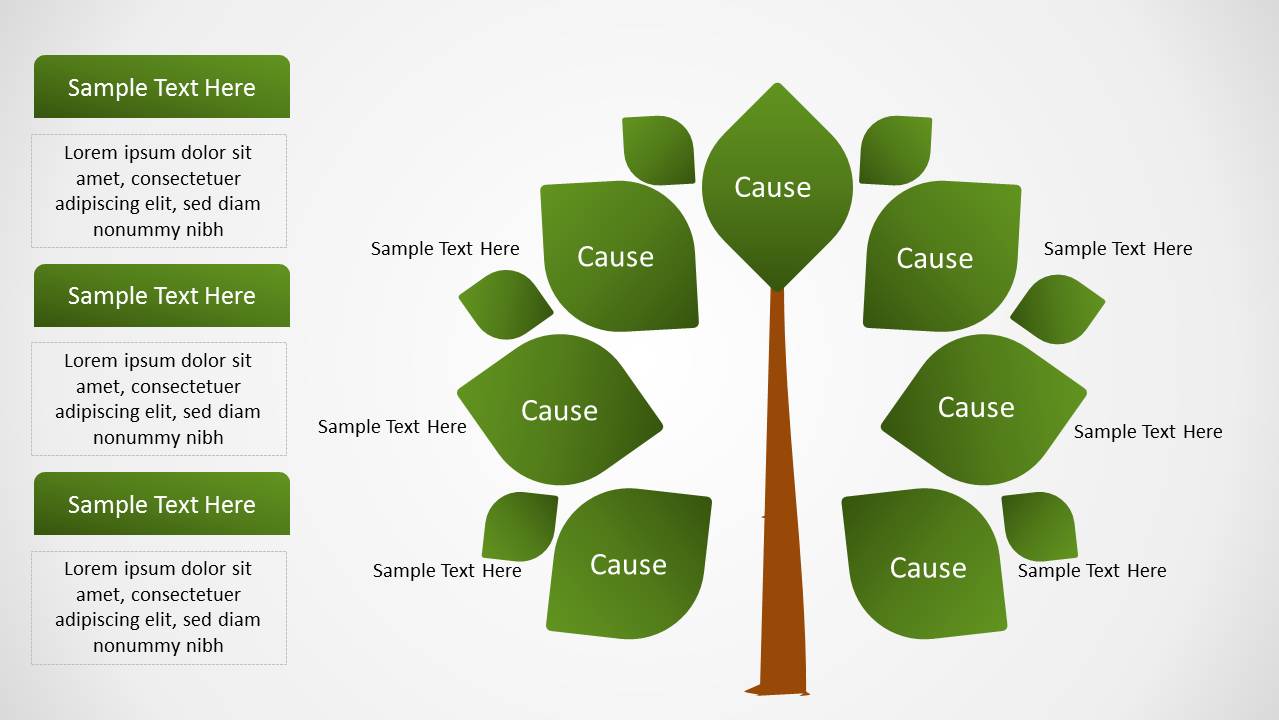 Sample Text Here

Lorem ipsum dolor sit amet, consectetuer adipiscing elit, sed diam nonummy nibh

Sample Text Here

Lorem ipsum dolor sit amet, consectetuer adipiscing elit, sed diam nonummy nibh

Sample Text Here

Lorem ipsum dolor sit amet, consectetuer adipiscing elit, sed diam nonummy nibh

Cause

Sample Text Here

Cause

Cause

Sample Text Here

Sample Text Here

Cause

Cause

Sample Text Here

Sample Text Here

Cause

Cause

Sample Text Here